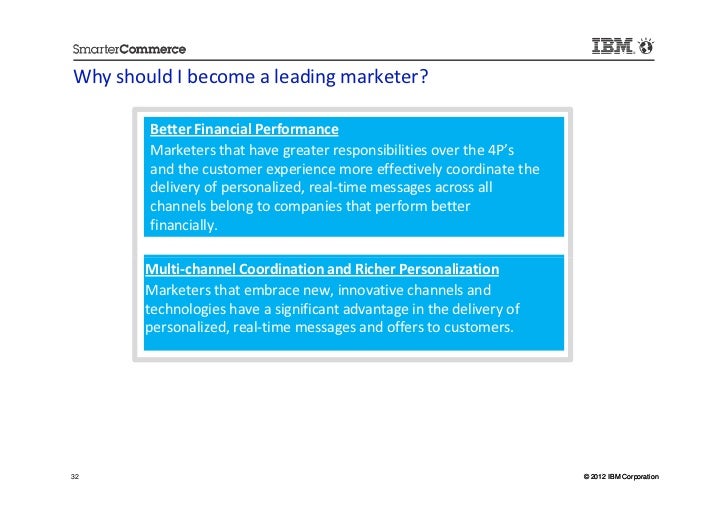 SmarterCommerce

IBM

Why should I become a leading marketer?

Better Financial Performance
Marketers that have greater responsibilities over the 4P's and the customer experience more effectively coordinate the delivery of personalized, real-time messages across all channels belong to companies that perform better financially.

Multi-channel Coordination and Richer Personalization
Marketers that embrace new, innovative channels and technologies have a significant advantage in the delivery of personalized, real-time messages and offers to customers.

32

© 2012 IBM Corporation